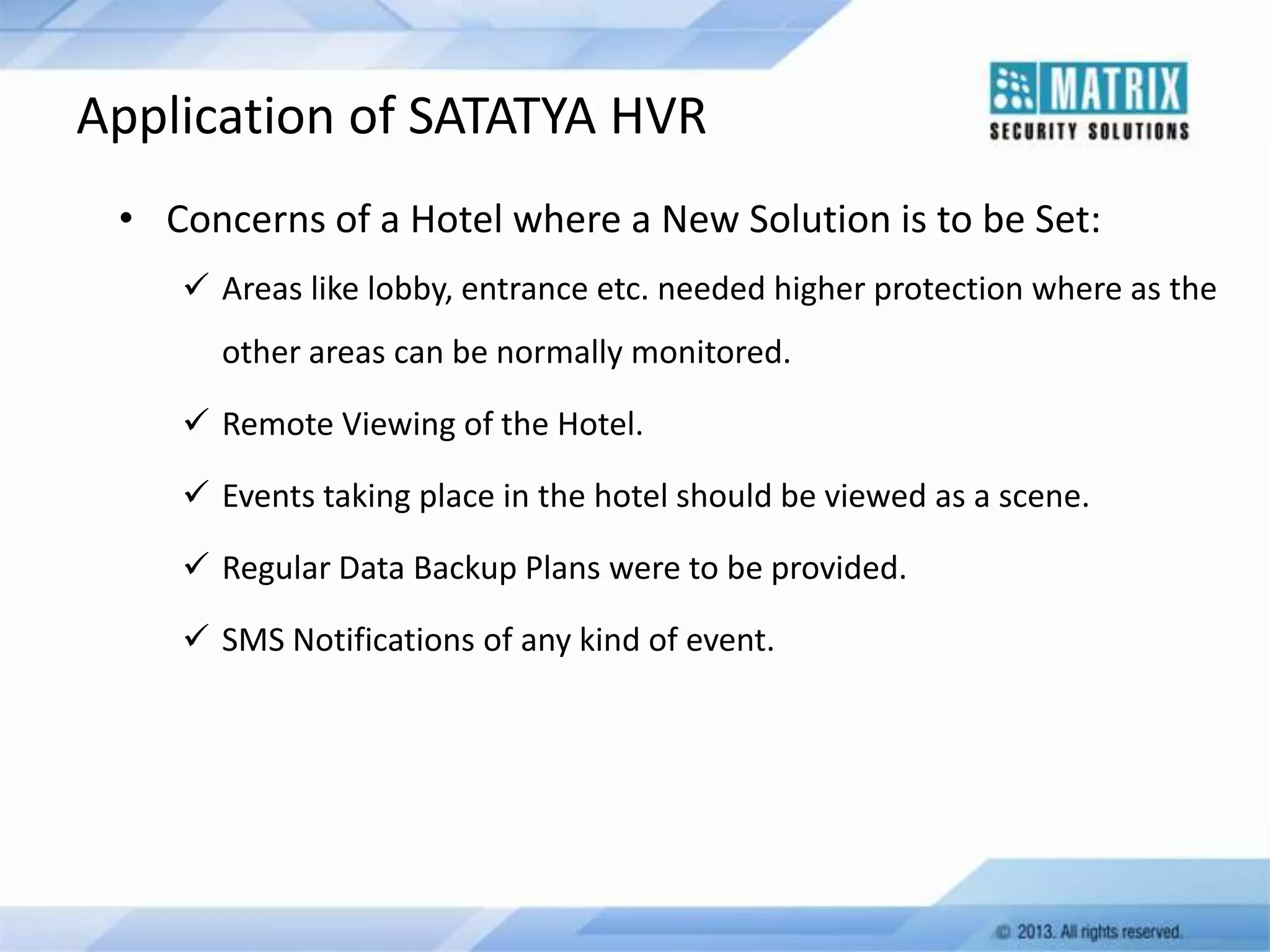 Application of SATATYA HVR

MATRIX
SECURITY SOLUTIONS

• Concerns of a Hotel where a New Solution is to be Set:

✓ Areas like lobby, entrance etc. needed higher protection where as the other areas can be normally monitored.

✓ Remote Viewing of the Hotel.

✓ Events taking place in the hotel should be viewed as a scene.

✓ Regular Data Backup Plans were to be provided.

✓ SMS Notifications of any kind of event.

© 2013. All rights reserved.